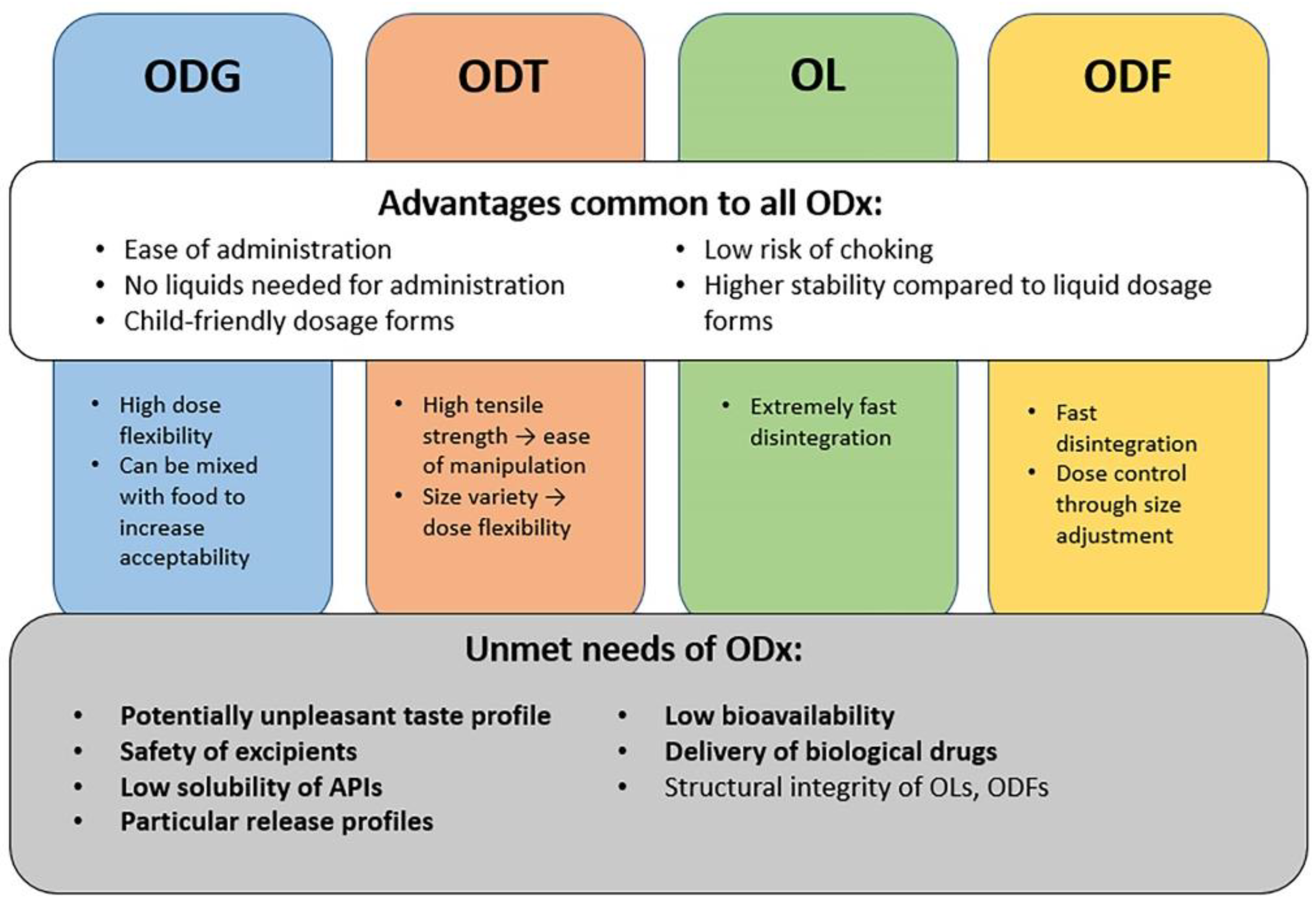 ODG

ODT

OL

ODF

Advantages common to all ODx:

• Ease of administration
• No liquids needed for administration
• Child-friendly dosage forms

• Low risk of choking
• Higher stability compared to liquid dosage forms

• High dose flexibility
• Can be mixed with food to increase acceptability

• High tensile strength → ease of manipulation
• Size variety → dose flexibility

• Extremely fast disintegration

• Fast disintegration
• Dose control through size adjustment

Unmet needs of ODx:

• Potentially unpleasant taste profile
• Safety of excipients
• Low solubility of APIs
• Particular release profiles

• Low bioavailability
• Delivery of biological drugs
• Structural integrity of OLs, ODFs